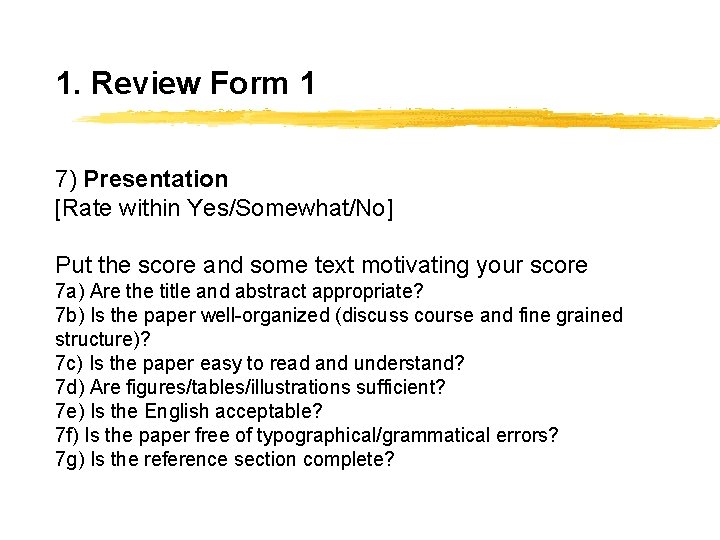 1. Review Form 1

7) Presentation
[Rate within Yes/Somewhat/No]

Put the score and some text motivating your score
7a) Are the title and abstract appropriate?
7b) Is the paper well-organized (discuss course and fine grained structure)?
7c) Is the paper easy to read and understand?
7d) Are figures/tables/illustrations sufficient?
7e) Is the English acceptable?
7f) Is the paper free of typographical/grammatical errors?
7g) Is the reference section complete?